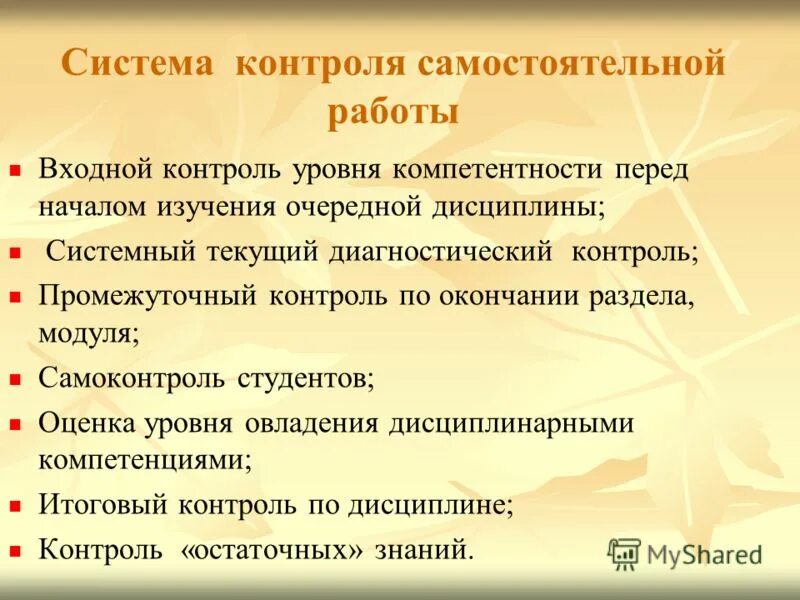 Система контроля самостоятельной работы

- Входной контроль уровня компетентности перед началом изучения очередной дисциплины;
- Системный текущий диагностический контроль;
- Промежуточный контроль по окончании раздела, модуля;
- Самоконтроль студентов;
- Оценка уровня овладения дисциплинарными компетенциями;
- Итоговый контроль по дисциплине;
- Контроль «остаточных» знаний.

MyShared